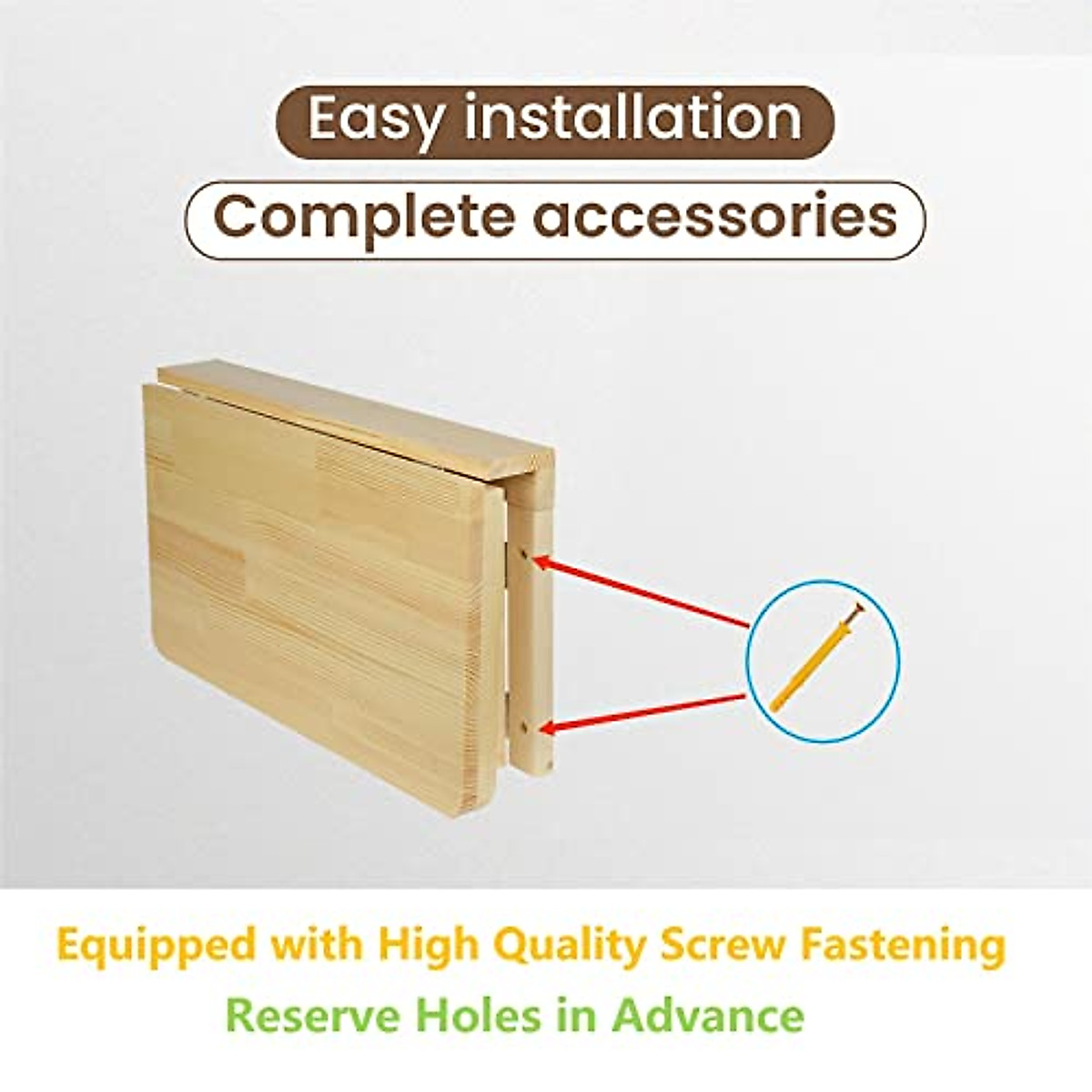 Easy installation

Complete accessories

Equipped with High Quality Screw Fastening

Reserve Holes in Advance